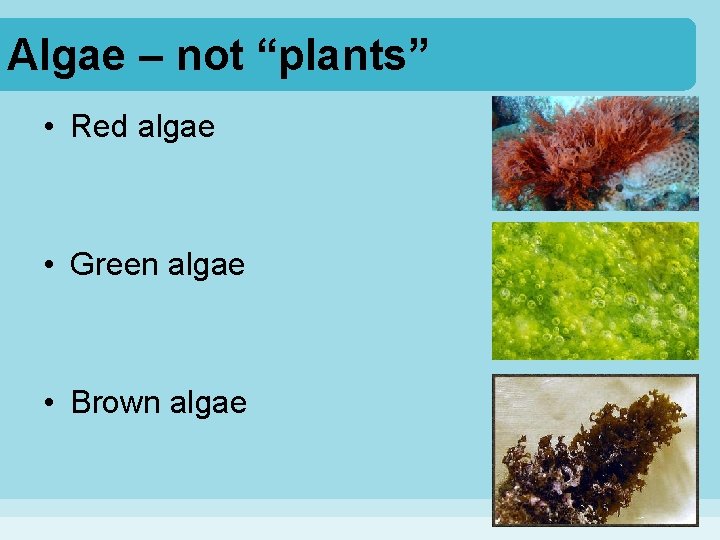 Algae – not “plants”

• Red algae

• Green algae

• Brown algae